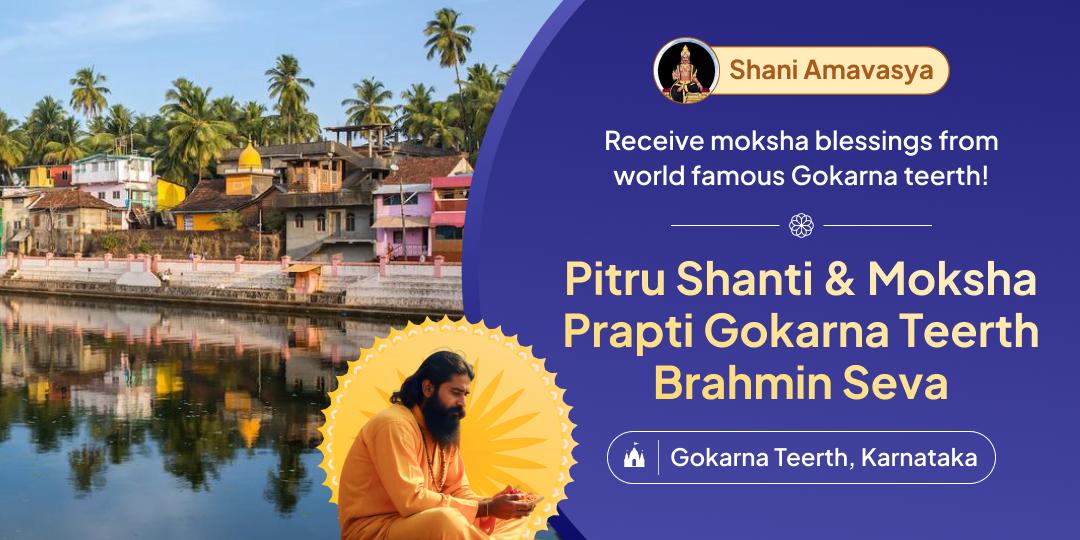 Shani Amavasya

Receive moksha blessings from world famous Gokarna teerth!

Pitru Shanti & Moksha Prapti Gokarna Teerth Brahmin Seva

Gokarna Teerth, Karnataka